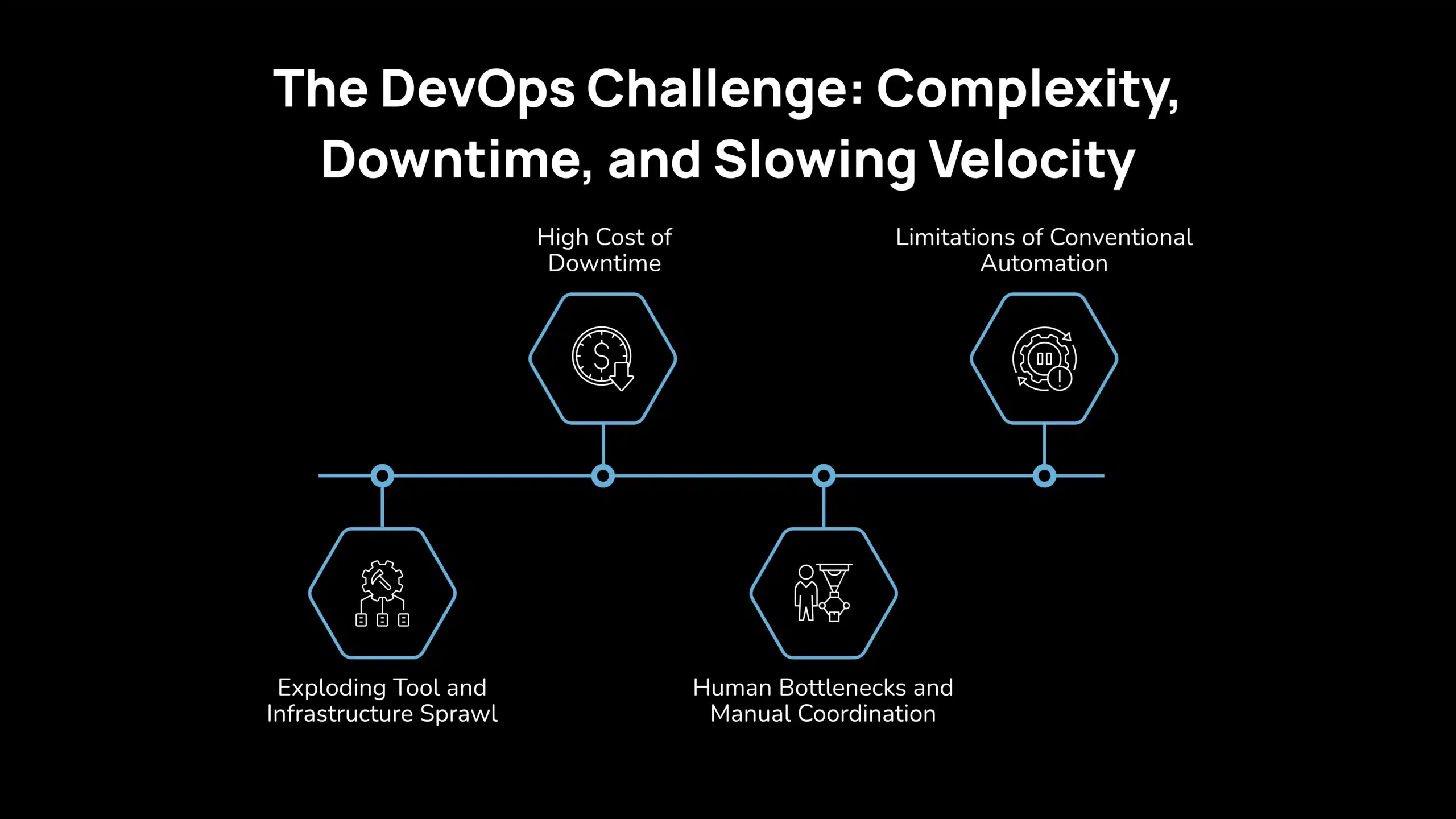 The DevOps Challenge: Complexity, Downtime, and Slowing Velocity

Exploding Tool and Infrastructure Sprawl

High Cost of Downtime

Human Bottlenecks and Manual Coordination

Limitations of Conventional Automation